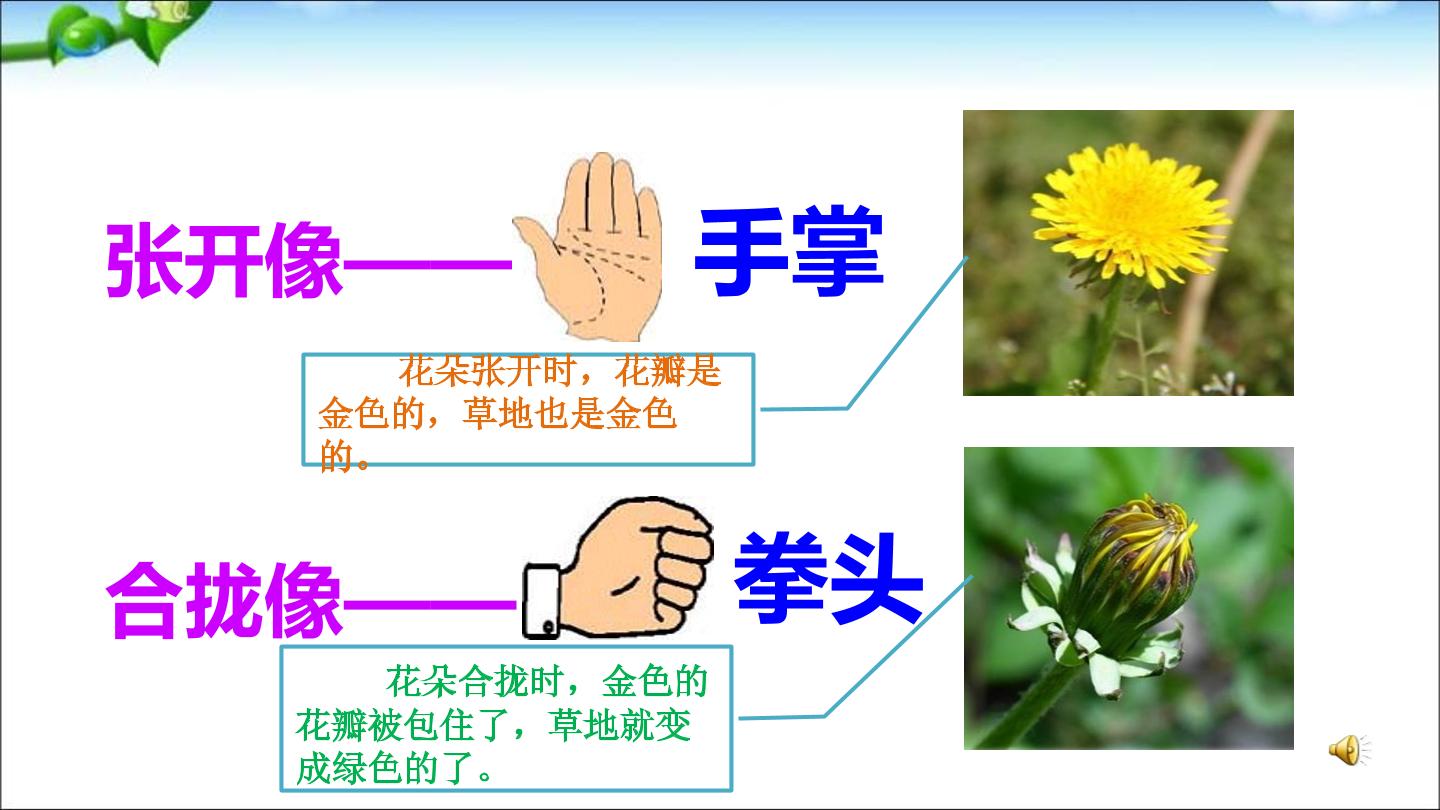 张开像—— 手掌

花朵张开时，花瓣是金色的，草地也是金色的。

合拢像—— 拳头

花朵合拢时，金色的花瓣被包住了，草地就变成绿色的了。